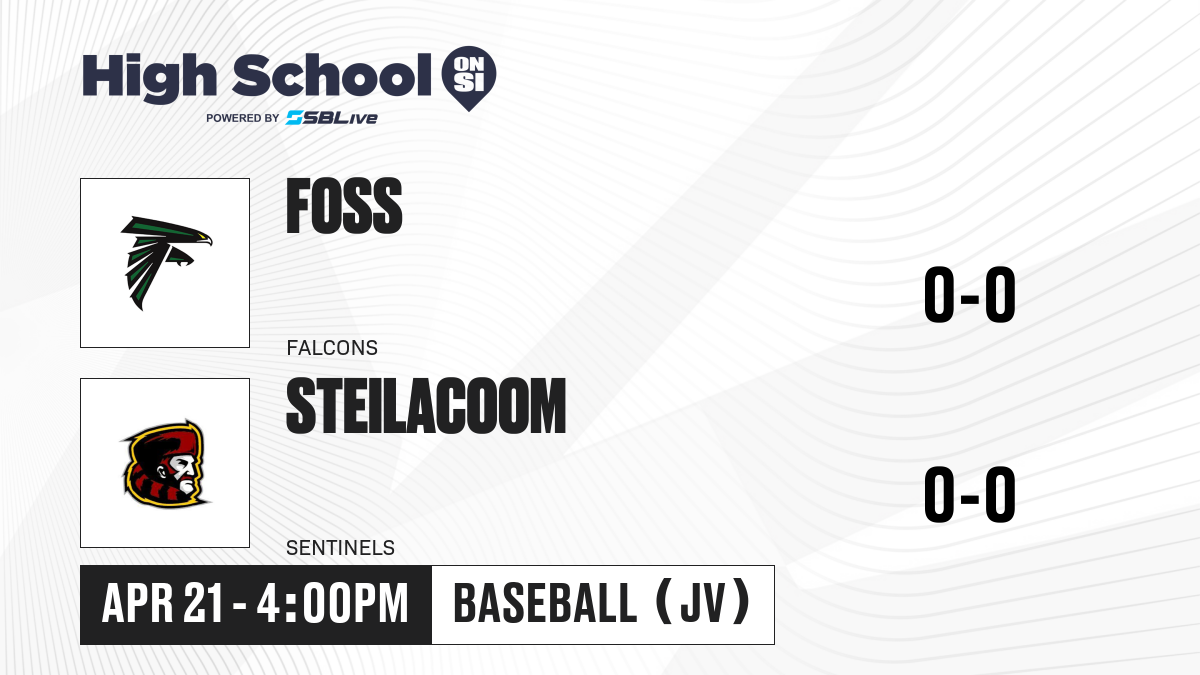 High School ON SI
POWERED BY SBLive

FOSS
FALCONS
0-0

STEILACOOM
SENTINELS
0-0

APR 21 - 4:00PM
BASEBALL (JV)